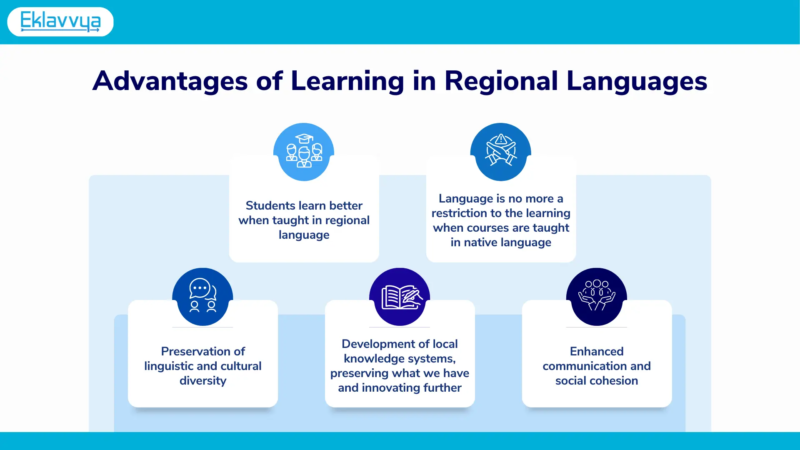 Eklavvya

Advantages of Learning in Regional Languages

Students learn better when taught in regional language

Language is no more a restriction to the learning when courses are taught in native language

Preservation of linguistic and cultural diversity

Development of local knowledge systems, preserving what we have and innovating further

Enhanced communication and social cohesion